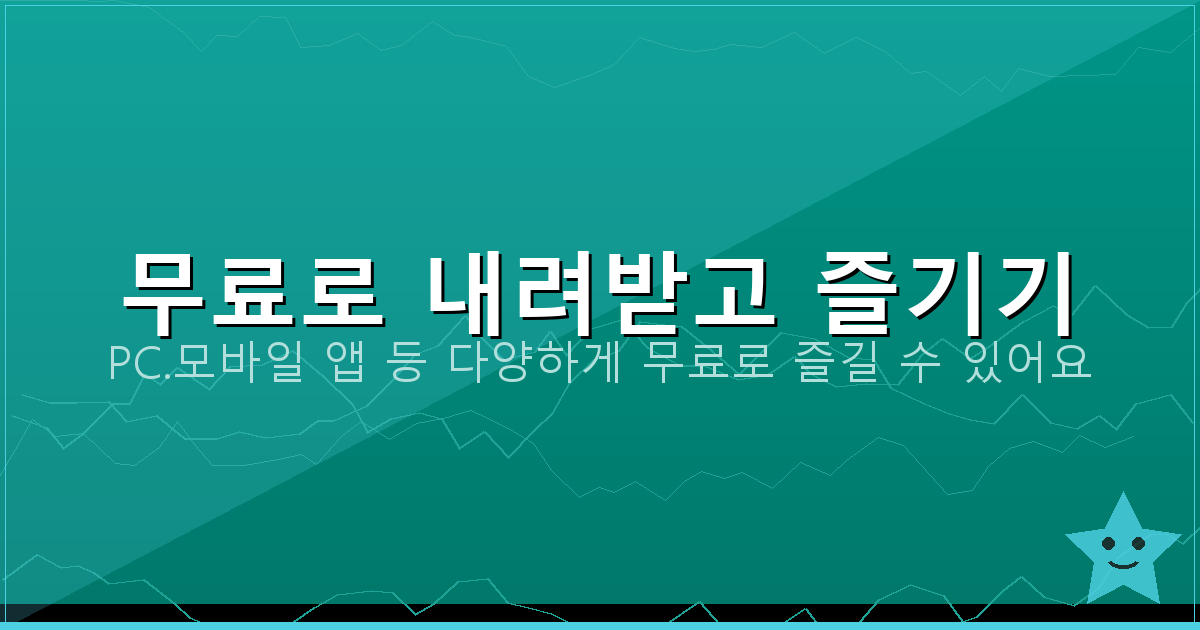 무료로 내려받고 즐기기
PC.모바일 앱 등 다양하게 무료로 즐길 수 있어요